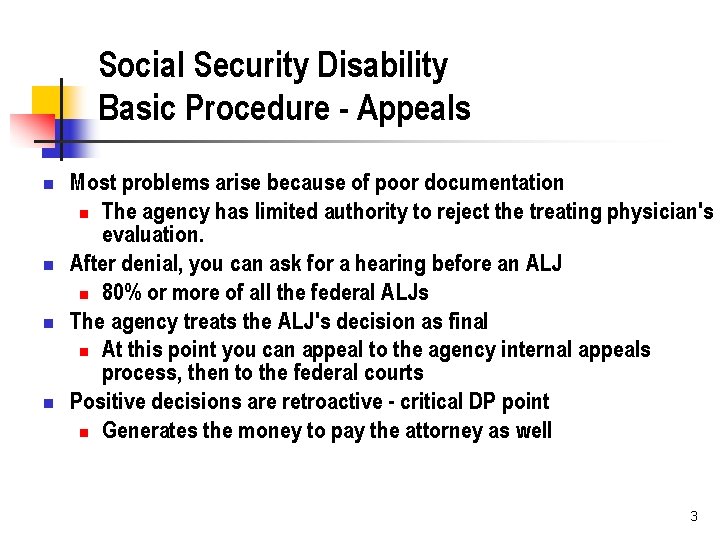 Social Security Disability
Basic Procedure - Appeals

- Most problems arise because of poor documentation
  - The agency has limited authority to reject the treating physician's evaluation.
- After denial, you can ask for a hearing before an ALJ
  - 80% or more of all the federal ALJs
- The agency treats the ALJ's decision as final
  - At this point you can appeal to the agency internal appeals process, then to the federal courts
- Positive decisions are retroactive - critical DP point
  - Generates the money to pay the attorney as well

3